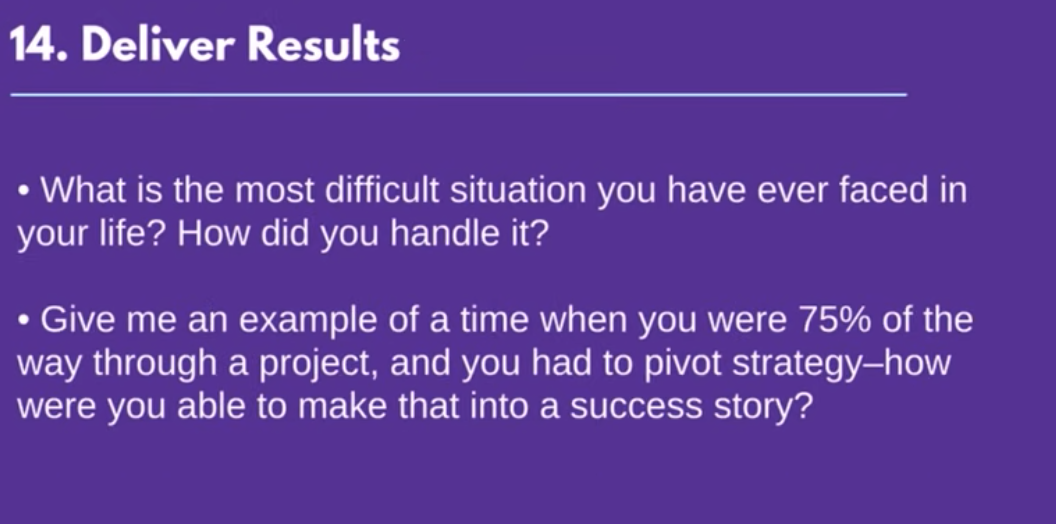 14. Deliver Results

• What is the most difficult situation you have ever faced in your life? How did you handle it?

• Give me an example of a time when you were 75% of the way through a project, and you had to pivot strategy–how were you able to make that into a success story?